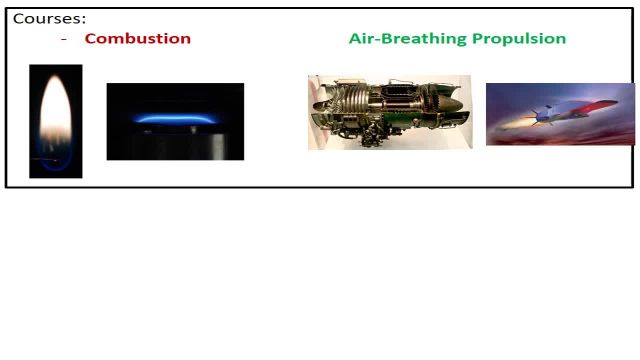 Courses:
- Combustion

Air-Breathing Propulsion